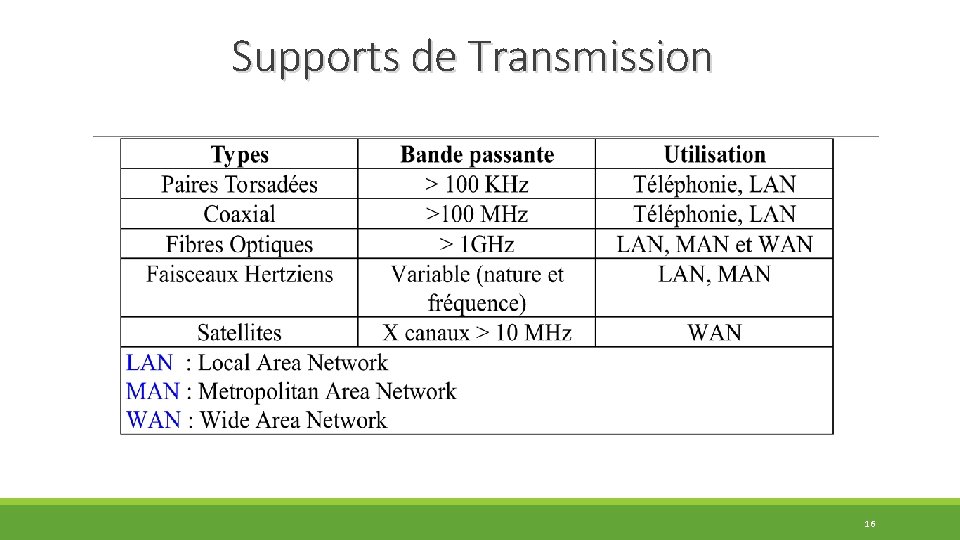 Supports de Transmission

| Types | Bande passante | Utilisation |
|---|---|---|
| Paires Torsadées | > 100 KHz | Téléphonie, LAN |
| Coaxial | >100 MHz | Téléphonie, LAN |
| Fibres Optiques | > 1GHz | LAN, MAN et WAN |
| Faisceaux Hertziens | Variable (nature et fréquence) | LAN, MAN |
| Satellites | X canaux > 10 MHz | WAN |

LAN : Local Area Network
MAN : Metropolitan Area Network
WAN : Wide Area Network

16